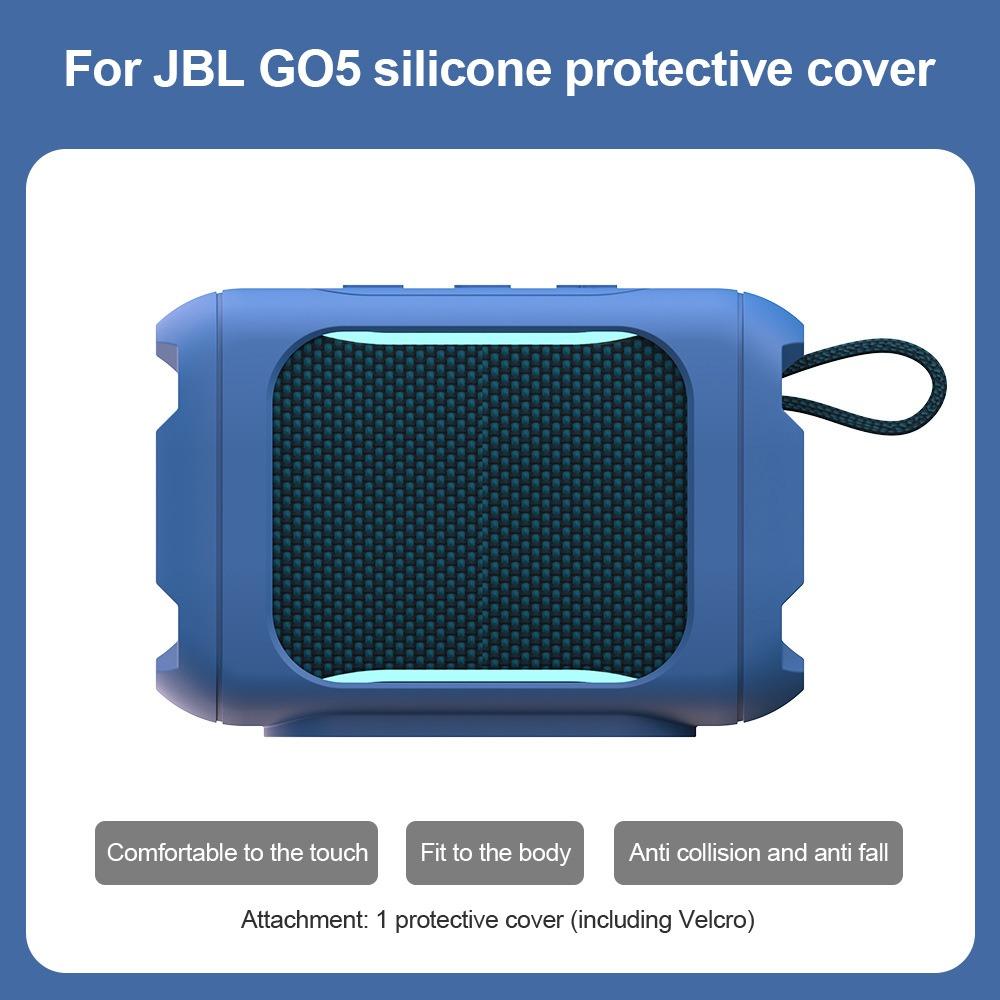 For JBL GO5 silicone protective cover

Comfortable to the touch

Fit to the body

Anti collision and anti fall

Attachment: 1 protective cover (including Velcro)